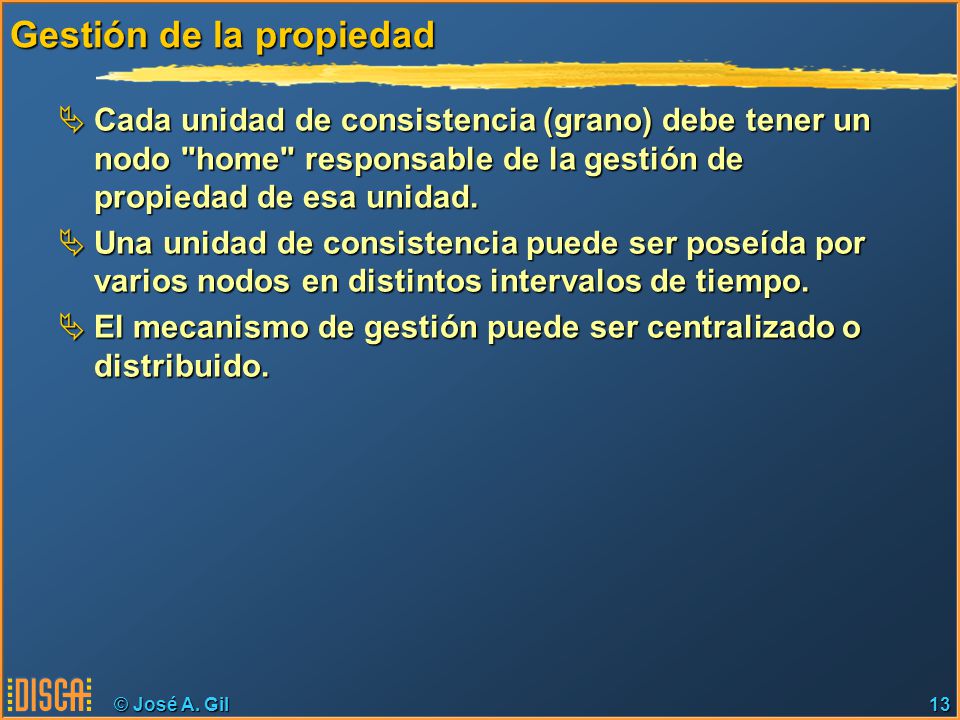 Gestión de la propiedad

Cada unidad de consistencia (grano) debe tener un nodo "home" responsable de la gestión de propiedad de esa unidad.

Una unidad de consistencia puede ser poseída por varios nodos en distintos intervalos de tiempo.

El mecanismo de gestión puede ser centralizado o distribuido.

DISCA © José A. Gil 13